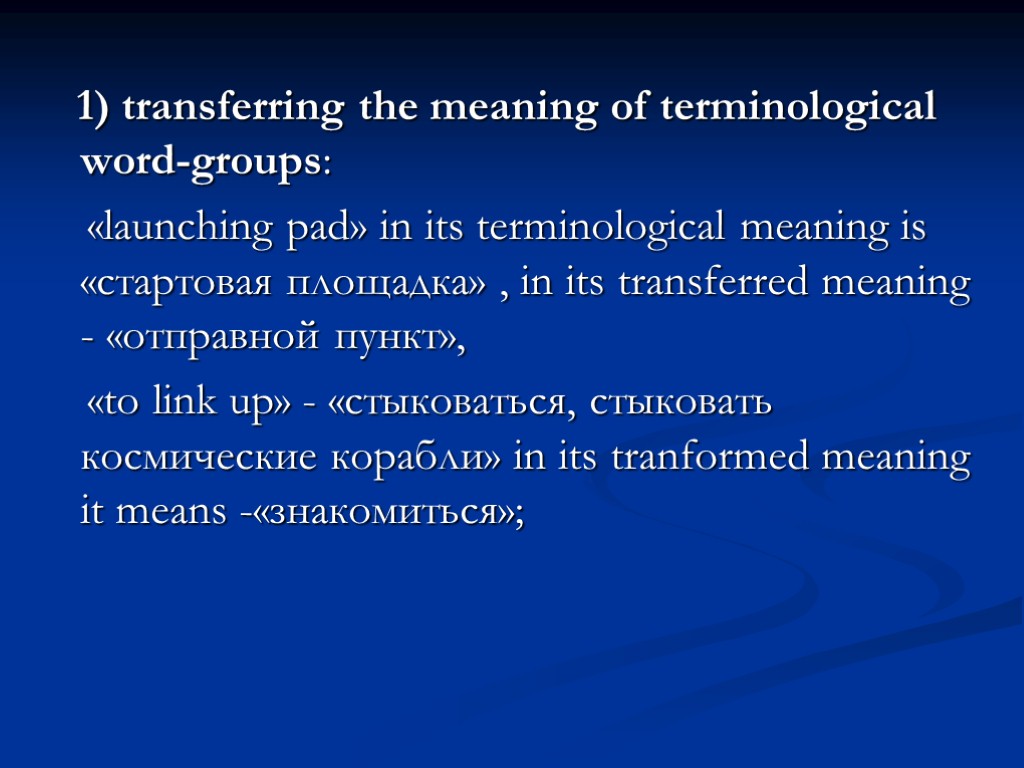 1) transferring the meaning of terminological word-groups:

«launching pad» in its terminological meaning is «стартовая площадка» , in its transferred meaning - «отправной пункт»,

«to link up» - «стыковаться, стыковать космические корабли» in its tranformed meaning it means -«знакомиться»;